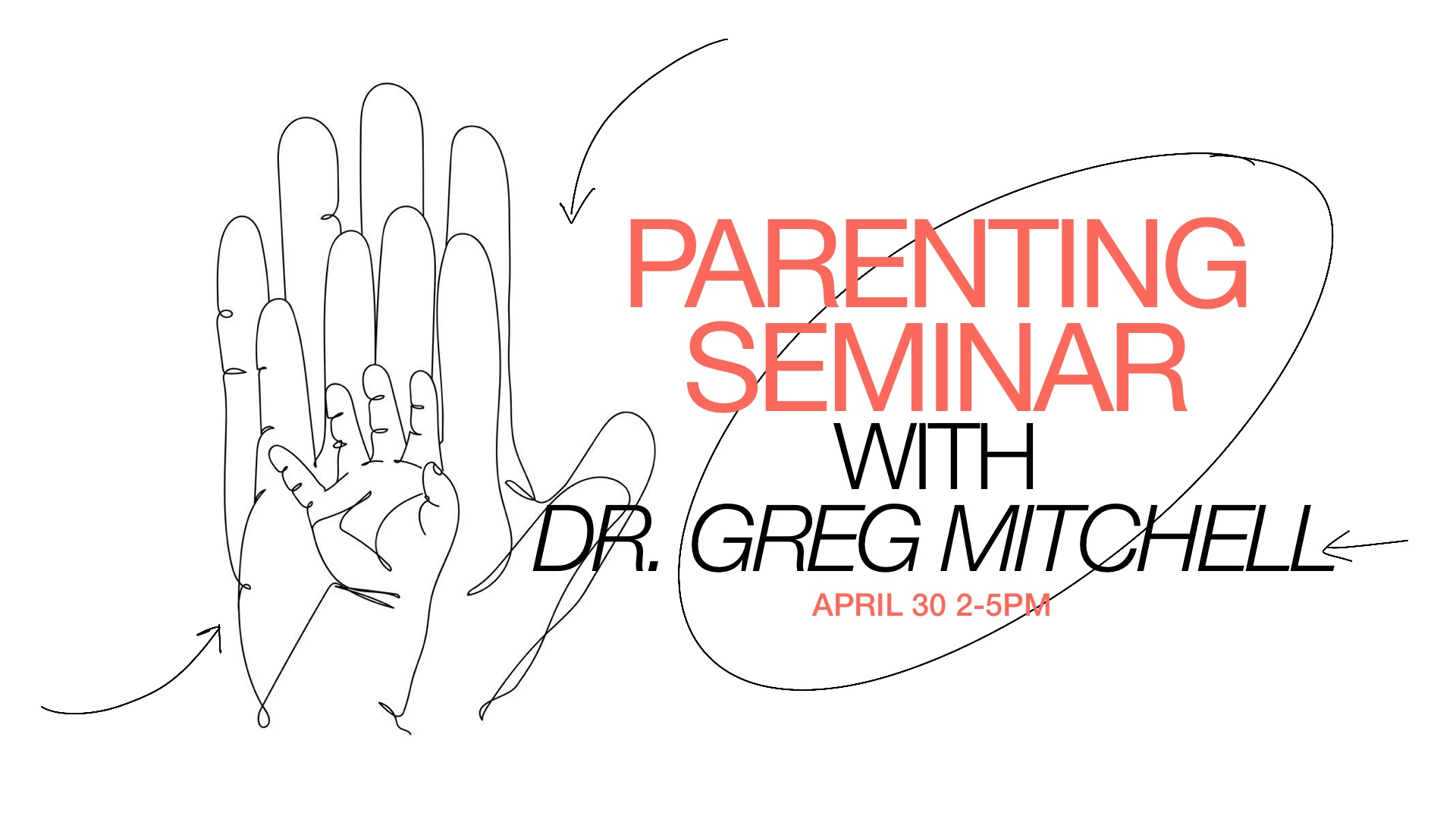 PARENTING SEMINAR
WITH
DR. GREG MITCHELL
APRIL 30 2-5PM